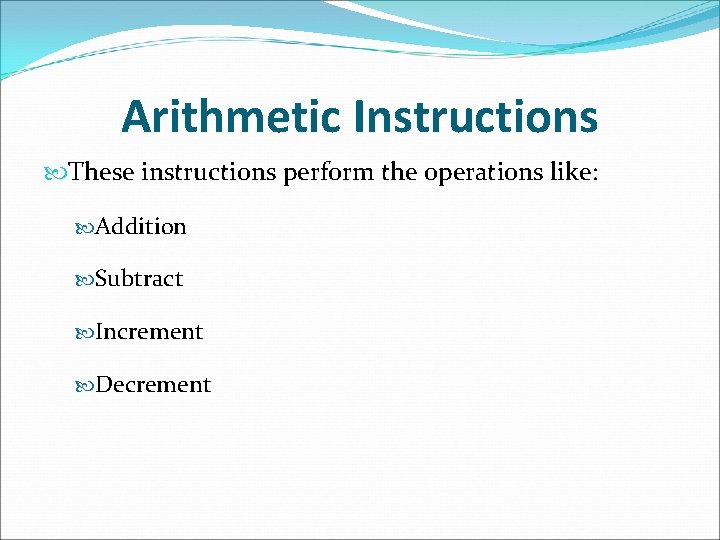 Arithmetic Instructions

These instructions perform the operations like:

Addition

Subtract

Increment

Decrement